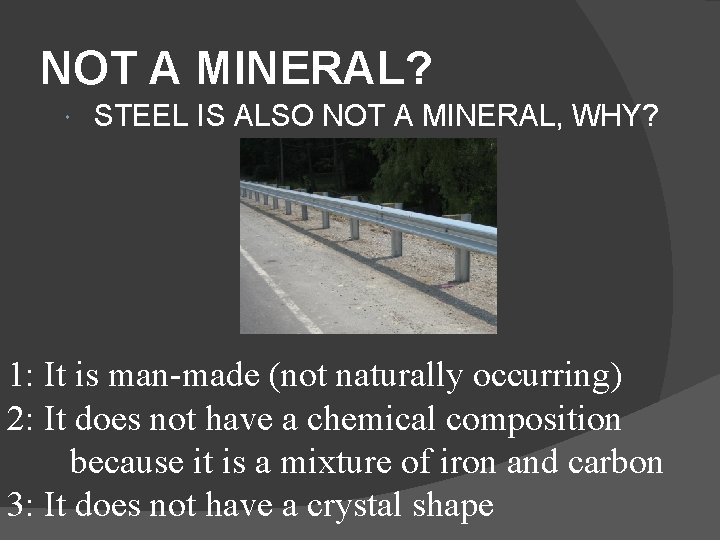 NOT A MINERAL?

STEEL IS ALSO NOT A MINERAL, WHY?

1: It is man-made (not naturally occurring)
2: It does not have a chemical composition because it is a mixture of iron and carbon
3: It does not have a crystal shape